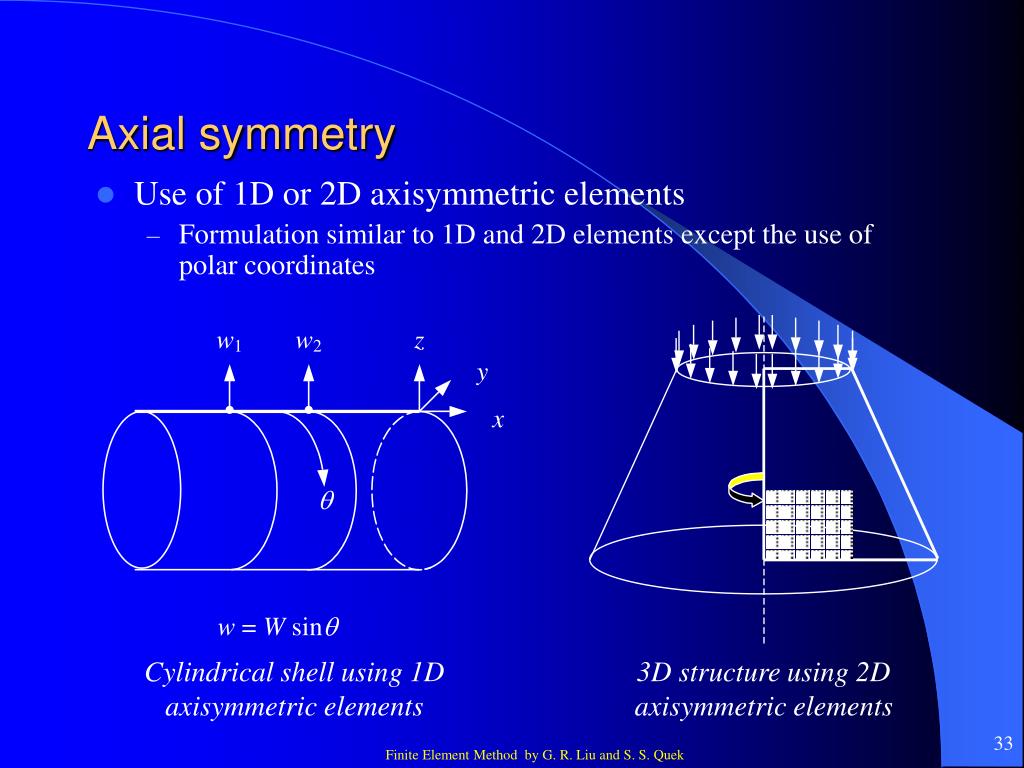 Axial symmetry

Use of 1D or 2D axisymmetric elements

– Formulation similar to 1D and 2D elements except the use of polar coordinates

$w_1$ $w_2$ $z$ $y$ $x$ $\theta$

$w = W \sin\theta$

Cylindrical shell using 1D axisymmetric elements

3D structure using 2D axisymmetric elements

Finite Element Method by G. R. Liu and S. S. Quek

33